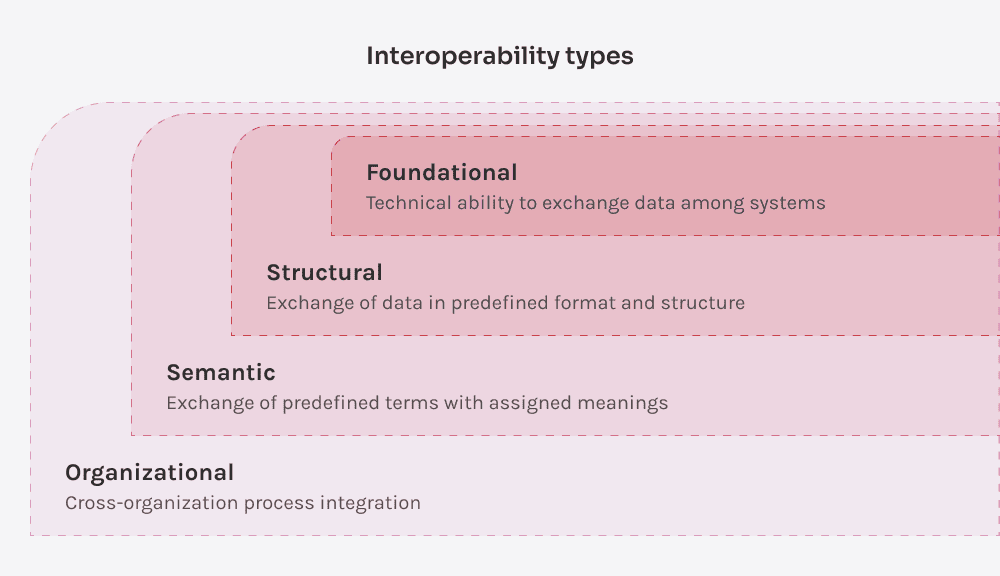 Interoperability types

Foundational
Technical ability to exchange data among systems

Structural
Exchange of data in predefined format and structure

Semantic
Exchange of predefined terms with assigned meanings

Organizational
Cross-organization process integration